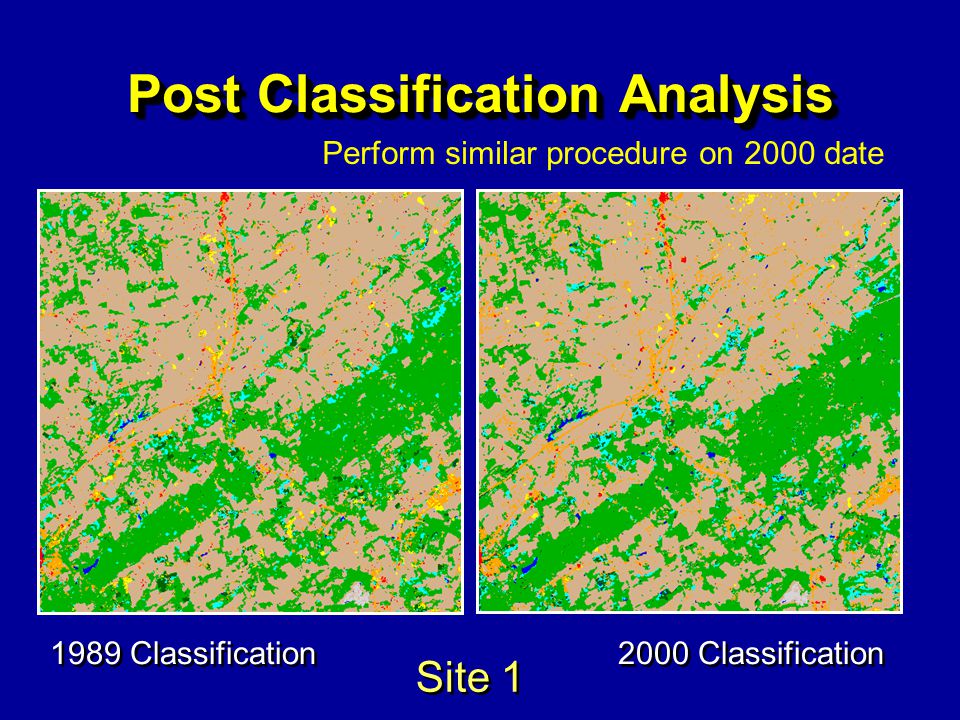 Post Classification Analysis

Perform similar procedure on 2000 date

1989 Classification

2000 Classification

Site 1